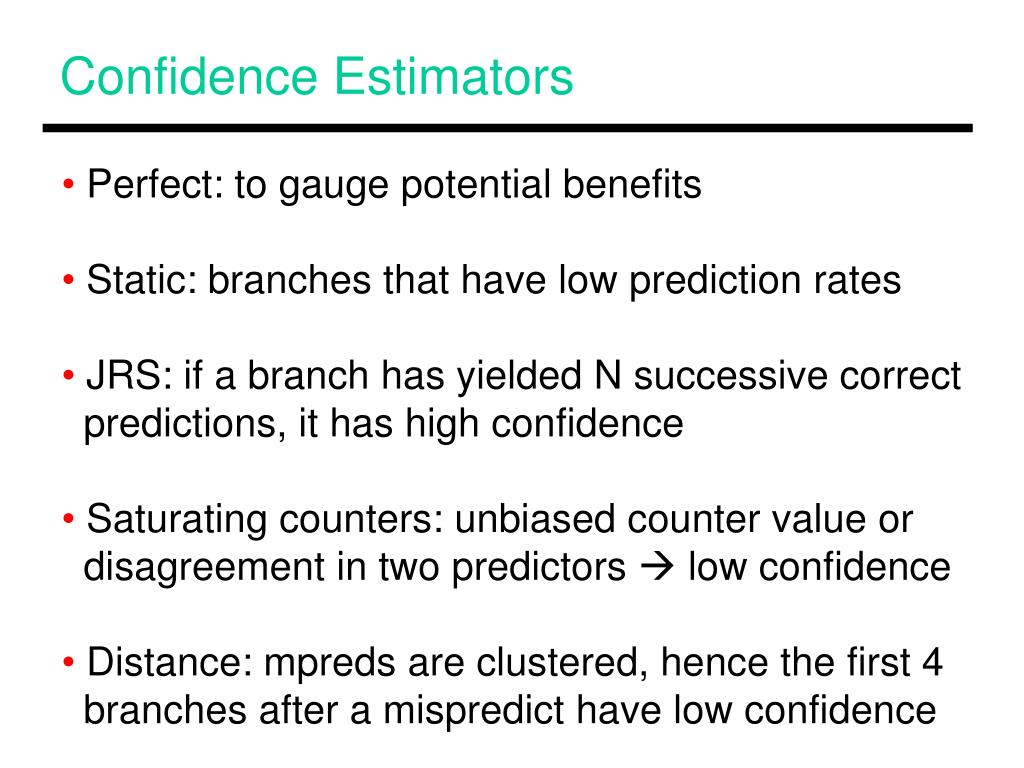 Confidence Estimators

• Perfect: to gauge potential benefits

• Static: branches that have low prediction rates

• JRS: if a branch has yielded N successive correct predictions, it has high confidence

• Saturating counters: unbiased counter value or disagreement in two predictors → low confidence

• Distance: mpreds are clustered, hence the first 4 branches after a mispredict have low confidence